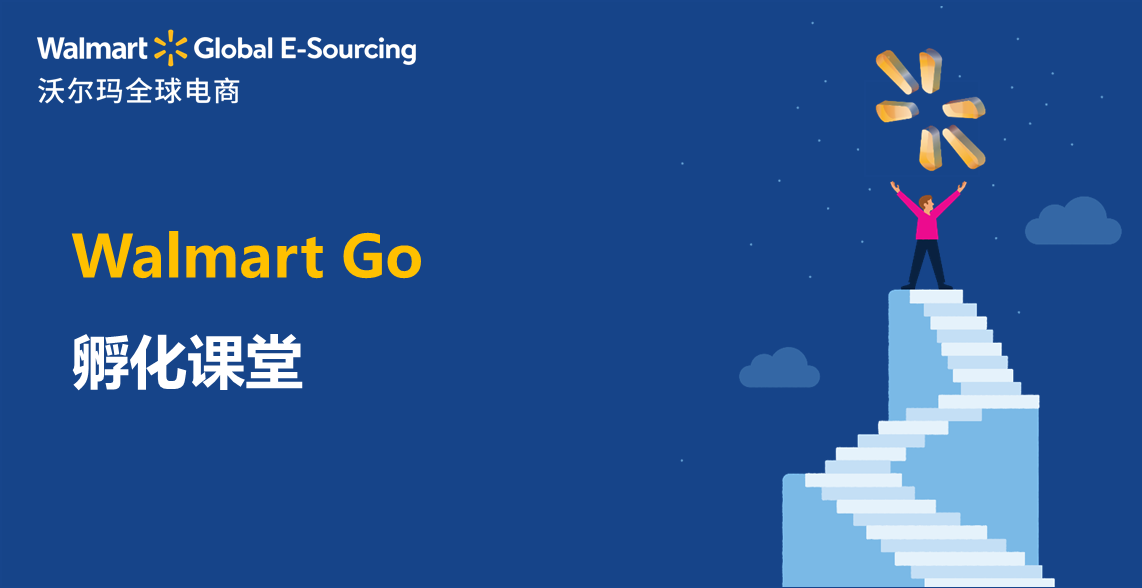 Walmart Global E-Sourcing
沃尔玛全球电商

Walmart Go

孵化课堂